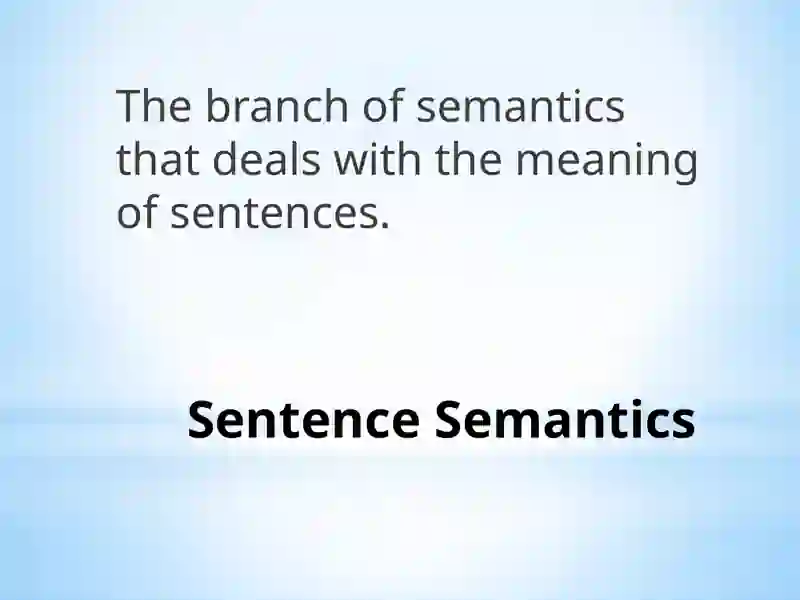 The branch of semantics that deals with the meaning of sentences.

Sentence Semantics